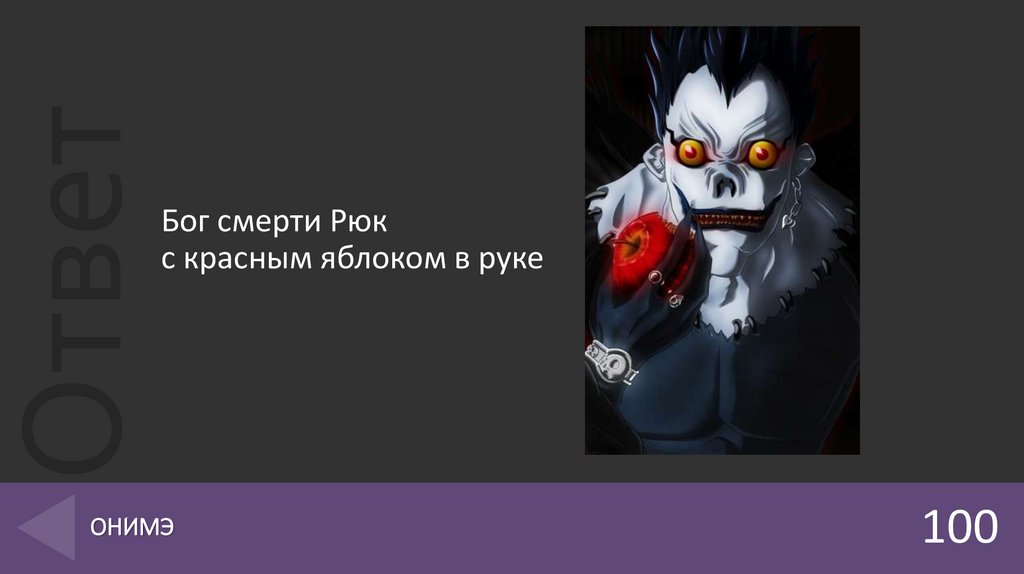 Ответ

Бог смерти Рюк
с красным яблоком в руке

ОНИМЭ

100